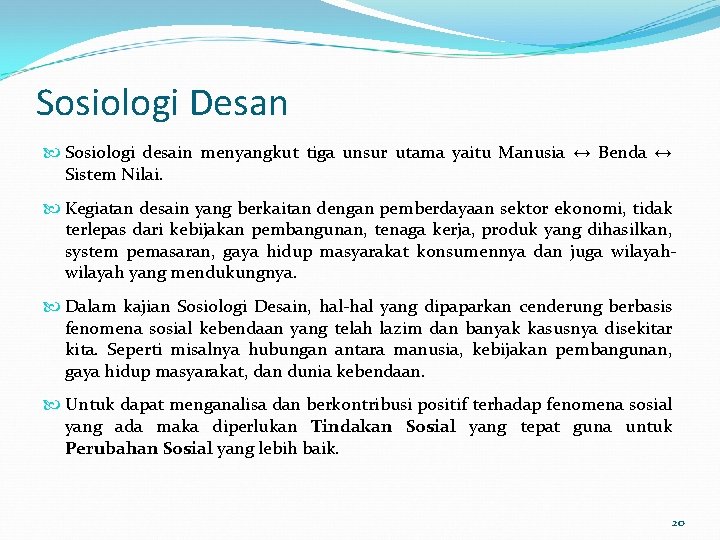 Sosiologi Desan

Sosiologi desain menyangkut tiga unsur utama yaitu Manusia ↔ Benda ↔ Sistem Nilai.

Kegiatan desain yang berkaitan dengan pemberdayaan sektor ekonomi, tidak terlepas dari kebijakan pembangunan, tenaga kerja, produk yang dihasilkan, system pemasaran, gaya hidup masyarakat konsumennya dan juga wilayah-wilayah yang mendukungnya.

Dalam kajian Sosiologi Desain, hal-hal yang dipaparkan cenderung berbasis fenomena sosial kebendaan yang telah lazim dan banyak kasusnya disekitar kita. Seperti misalnya hubungan antara manusia, kebijakan pembangunan, gaya hidup masyarakat, dan dunia kebendaan.

Untuk dapat menganalisa dan berkontribusi positif terhadap fenomena sosial yang ada maka diperlukan Tindakan Sosial yang tepat guna untuk Perubahan Sosial yang lebih baik.

20